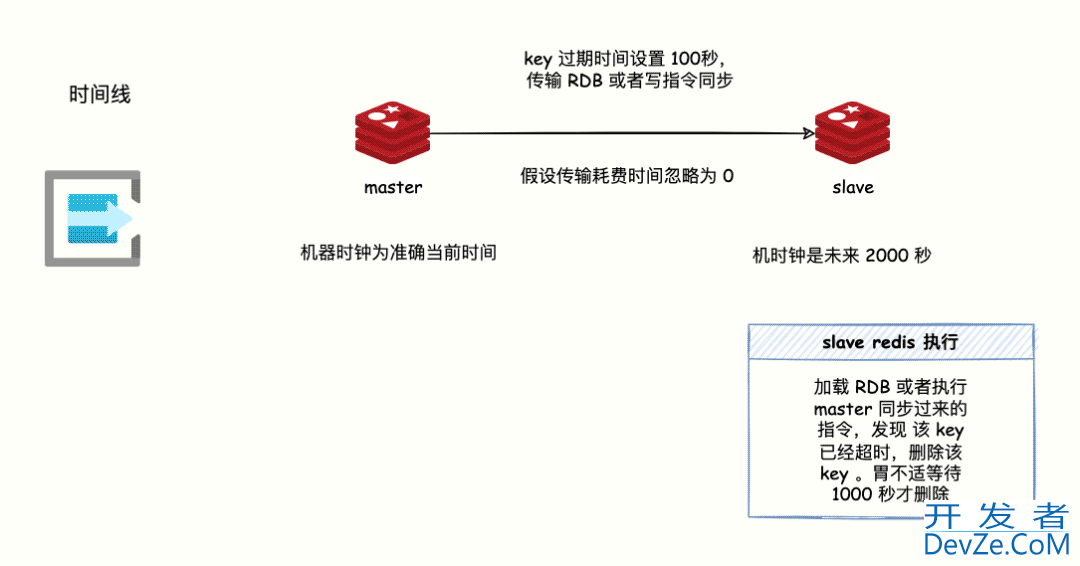 时间线

key 过期时间设置 100秒，
传输 RDB 或者写指令同步

master

假设传输耗费时间忽略为 0

slave

机器时钟为准确当前时间

机时钟是未来 2000 秒

slave redis 执行

加载 RDB 或者执行 master 同步过来的指令，发现 该 key 已经超时，删除该 key 。胃不适等待 1000 秒才删除

开 发 者
DevZe.CoM